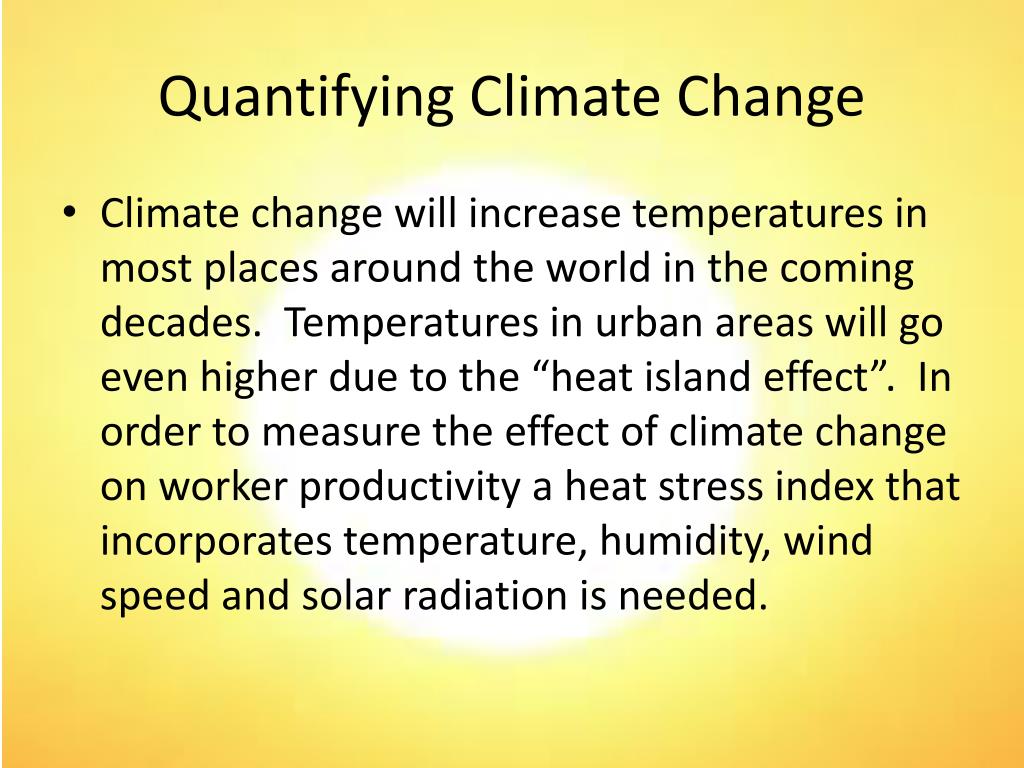 Quantifying Climate Change

• Climate change will increase temperatures in most places around the world in the coming decades. Temperatures in urban areas will go even higher due to the “heat island effect”. In order to measure the effect of climate change on worker productivity a heat stress index that incorporates temperature, humidity, wind speed and solar radiation is needed.